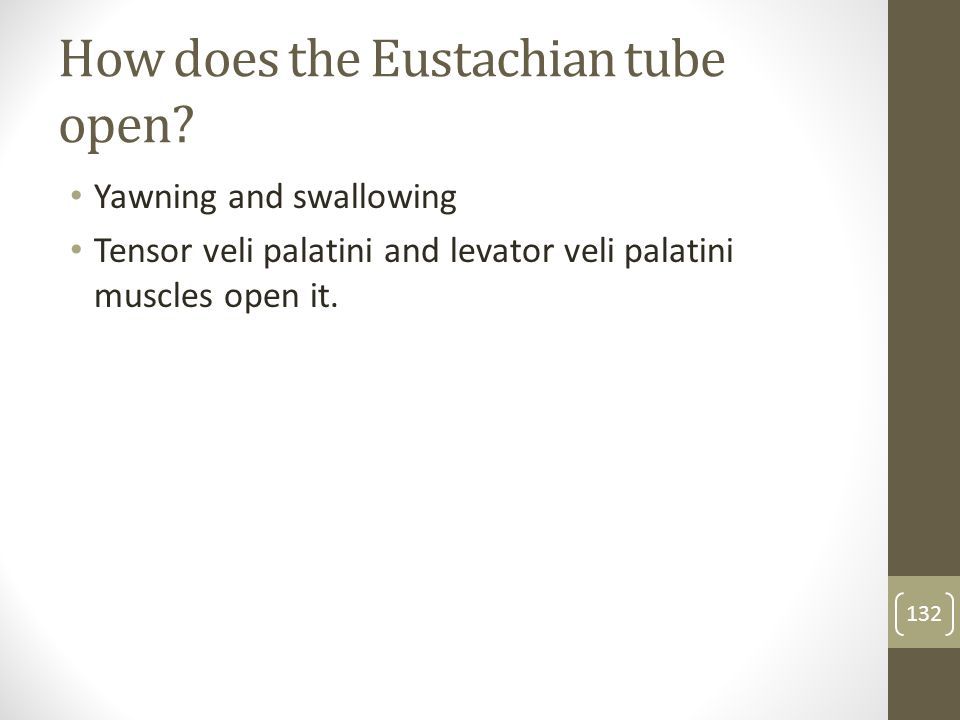 How does the Eustachian tube open?

• Yawning and swallowing
• Tensor veli palatini and levator veli palatini muscles open it.

132